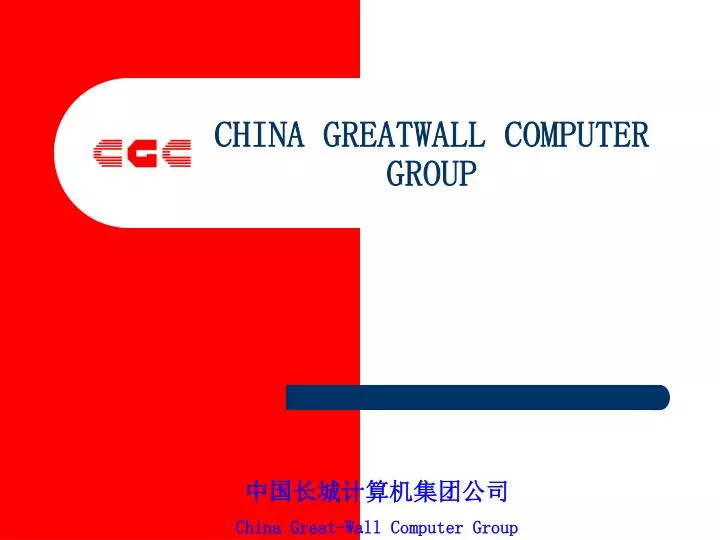 CGC

CHINA GREATWALL COMPUTER GROUP

中国长城计算机集团公司

China Great-Wall Computer Group